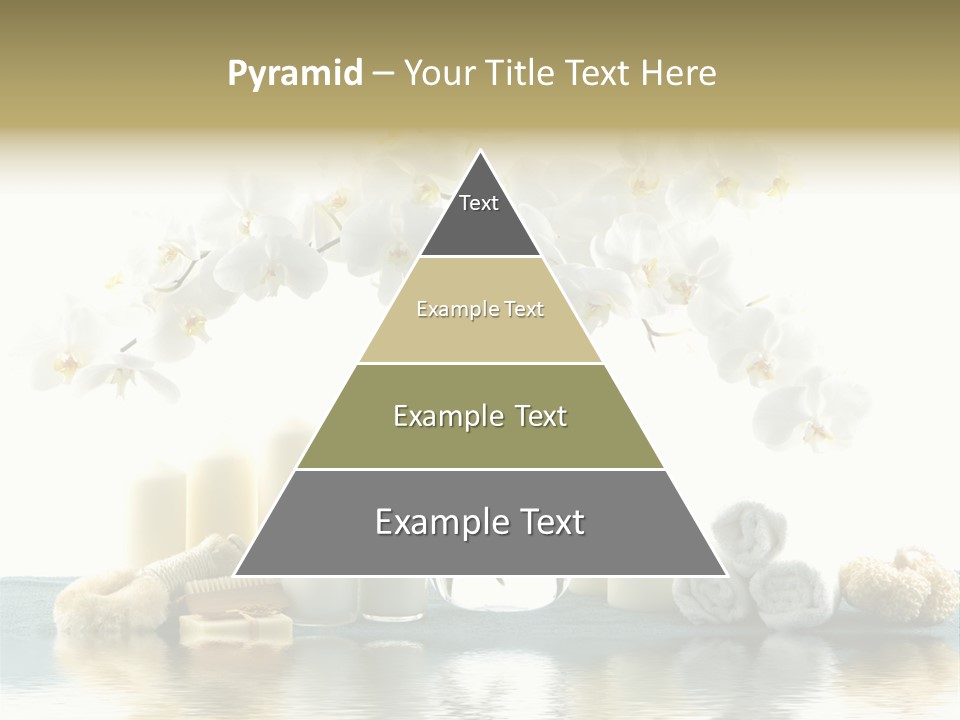 Pyramid – Your Title Text Here

Text

Example Text

Example Text

Example Text